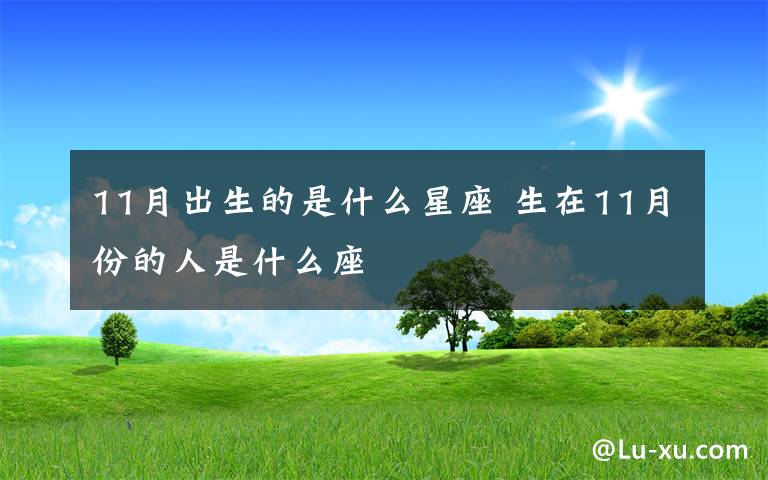 11月出生的是什么星座 生在11月份的人是什么座

@Lu-xu.com